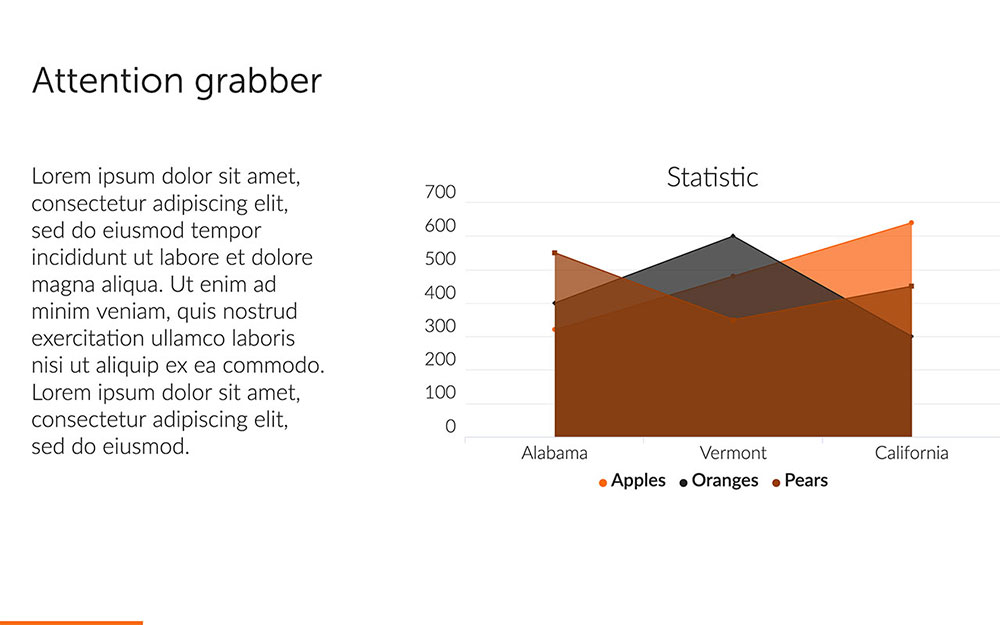 Attention grabber

Lorem ipsum dolor sit amet, consectetur adipiscing elit, sed do eiusmod tempor incididunt ut labore et dolore magna aliqua. Ut enim ad minim veniam, quis nostrud exercitation ullamco laboris nisi ut aliquip ex ea commodo. Lorem ipsum dolor sit amet, consectetur adipiscing elit, sed do eiusmod.

Statistic

700
600
500
400
300
200
100
0

Alabama
Vermont
California

Apples
Oranges
Pears